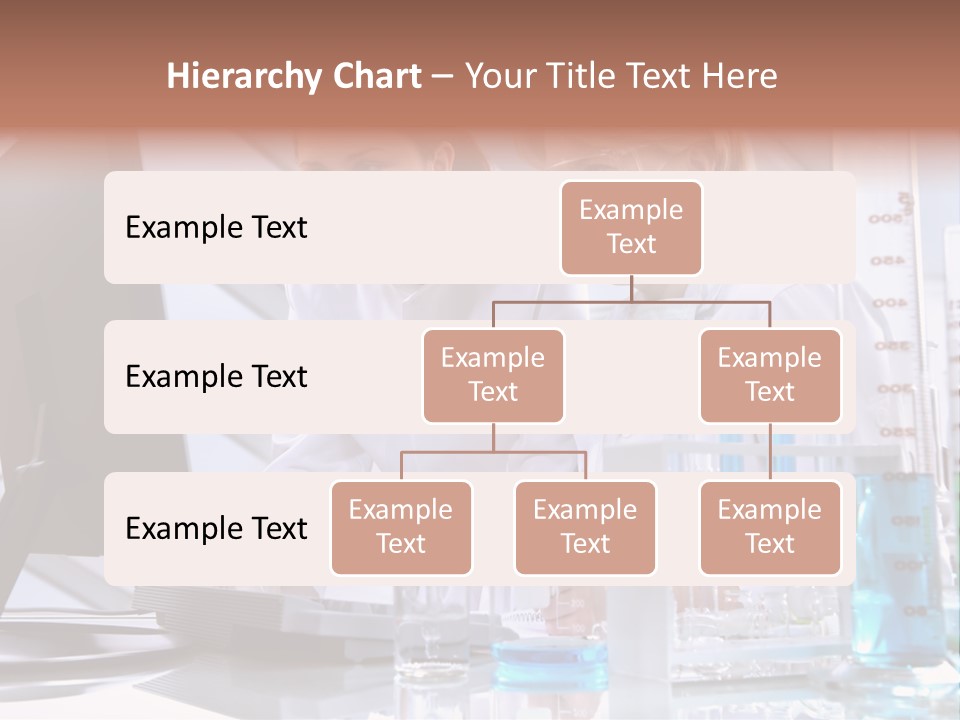 Hierarchy Chart – Your Title Text Here

Example Text

Example Text

Example Text

Example Text

Example Text

Example Text

Example Text

Example Text

Example Text